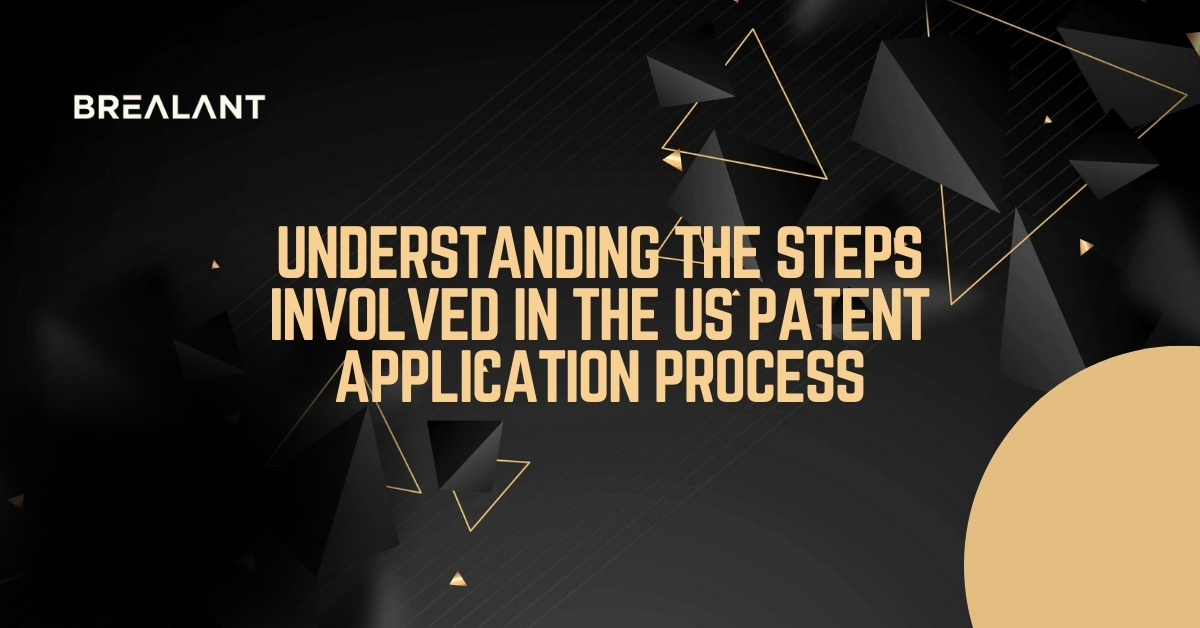 BREALANT

UNDERSTANDING THE STEPS INVOLVED IN THE US PATENT APPLICATION PROCESS